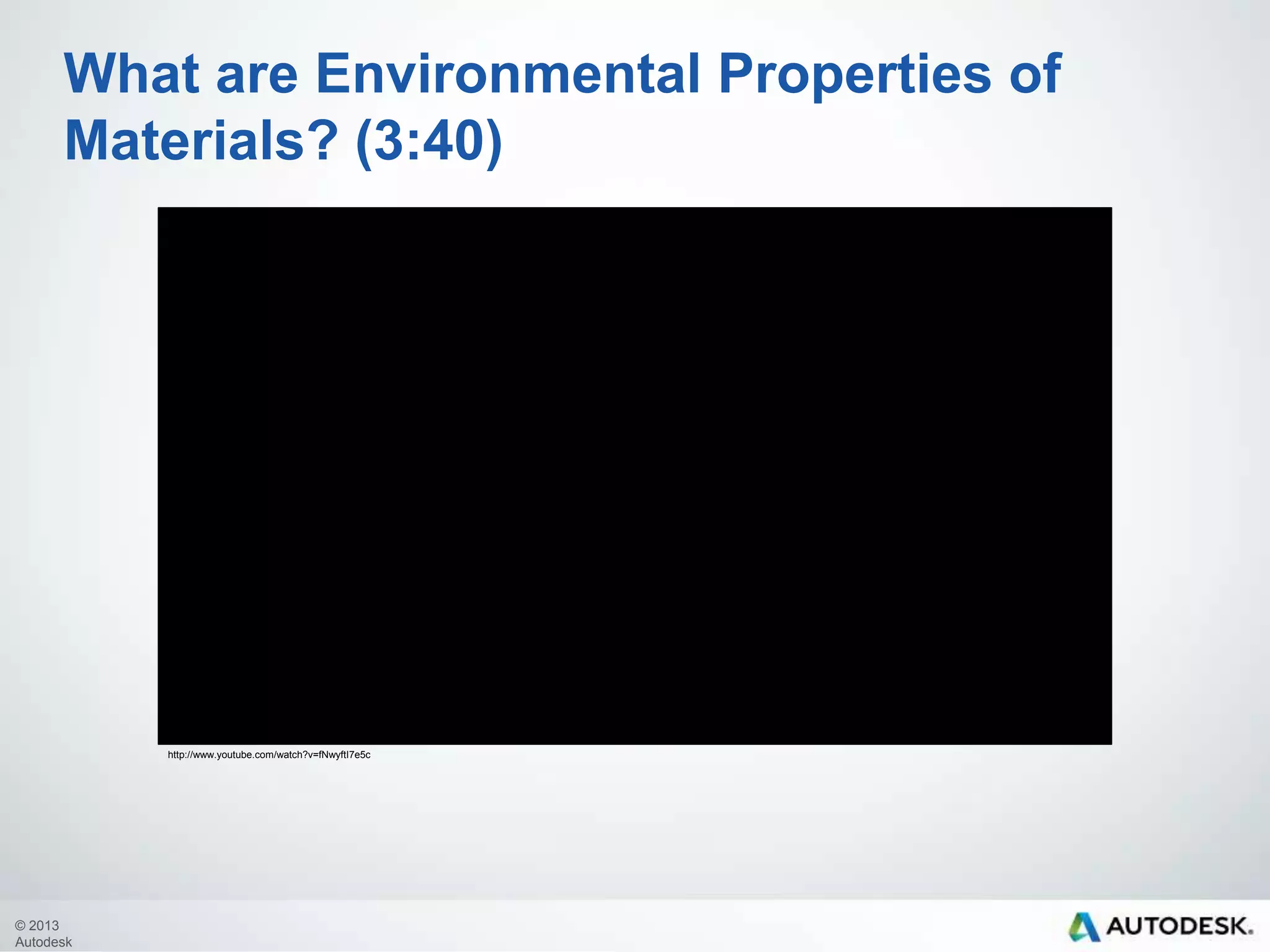 What are Environmental Properties of Materials? (3:40)

http://www.youtube.com/watch?v=fNwyftI7e5c

© 2013 Autodesk

AUTODESK.